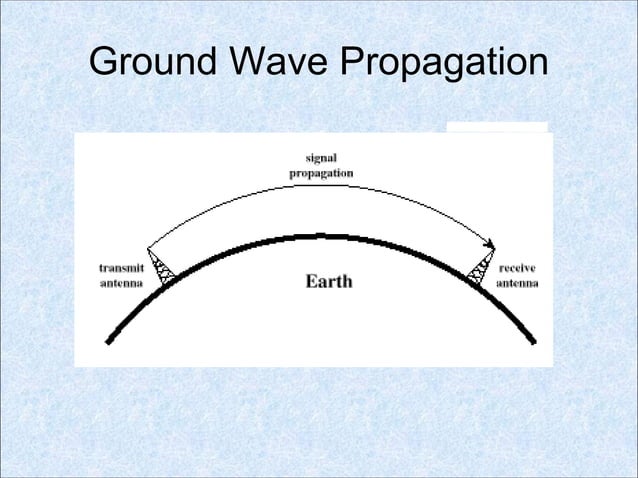 Ground Wave Propagation

signal propagation

transmit antenna

Earth

receive antenna